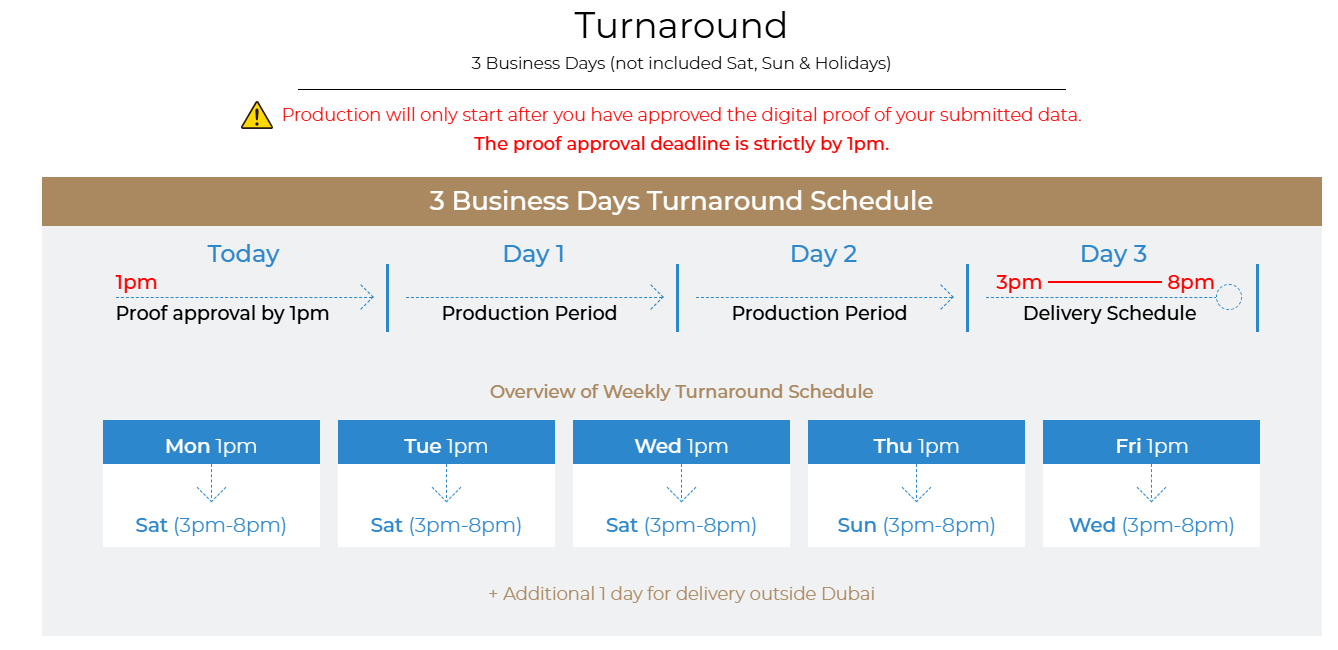 Turnaround

3 Business Days (not included Sat, Sun & Holidays)

Production will only start after you have approved the digital proof of your submitted data.

The proof approval deadline is strictly by 1pm.

3 Business Days Turnaround Schedule

Today
1pm
Proof approval by 1pm

Day 1
Production Period

Day 2
Production Period

Day 3
3pm 8pm
Delivery Schedule

Overview of Weekly Turnaround Schedule

Mon 1pm
Sat (3pm-8pm)

Tue 1pm
Sat (3pm-8pm)

Wed 1pm
Sat (3pm-8pm)

Thu 1pm
Sun (3pm-8pm)

Fri 1pm
Wed (3pm-8pm)

+ Additional 1 day for delivery outside Dubai